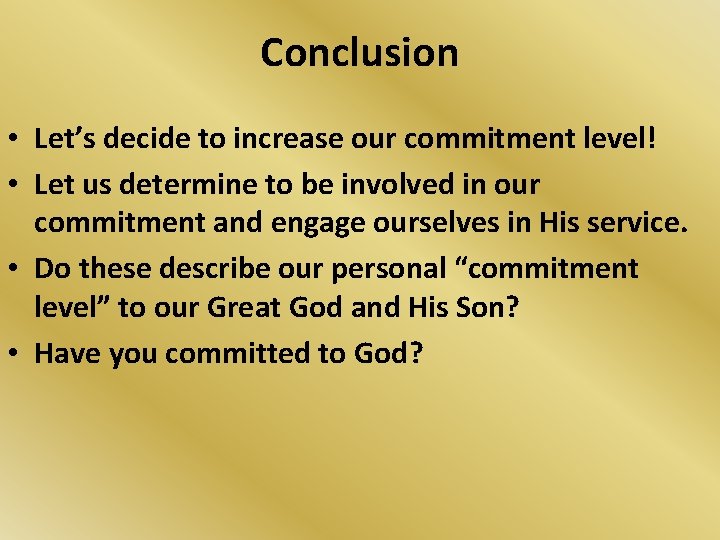 Conclusion

• Let’s decide to increase our commitment level!
• Let us determine to be involved in our commitment and engage ourselves in His service.
• Do these describe our personal “commitment level” to our Great God and His Son?
• Have you committed to God?